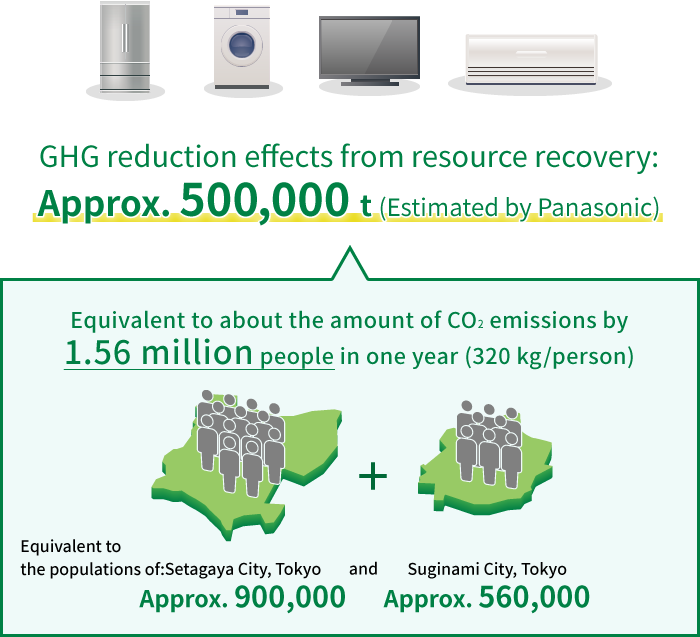 GHG reduction effects from resource recovery:
Approx. 500,000 t (Estimated by Panasonic)

Equivalent to about the amount of $CO_2$ emissions by 1.56 million people in one year (320 kg/person)

+

Equivalent to the populations of:Setagaya City, Tokyo and Suginami City, Tokyo
Approx. 900,000 Approx. 560,000